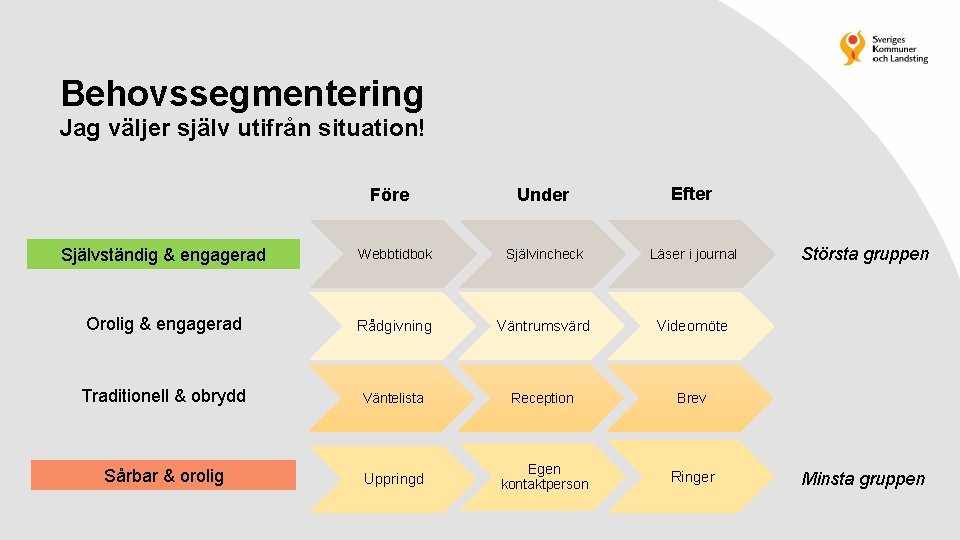 Sveriges Kommuner och Landsting

Behovssegmentering
Jag väljer själv utifrån situation!

|  | Före | Under | Efter |  |
|---|---|---|---|---|
| Självständig & engagerad | Webbtidbok | Självincheck | Läser i journal | Största gruppen |
| Orolig & engagerad | Rådgivning | Väntrumsvärd | Videomöte |  |
| Traditionell & obrydd | Väntelista | Reception | Brev |  |
| Sårbar & orolig | Uppringd | Egen kontaktperson | Ringer | Minsta gruppen |